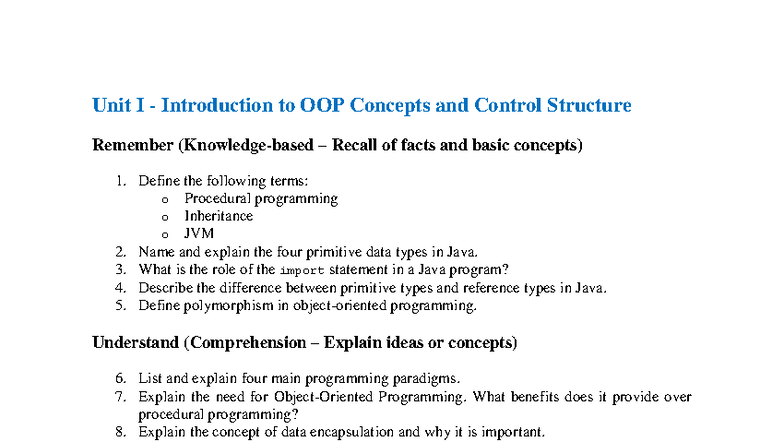 Unit I - Introduction to OOP Concepts and Control Structure

Remember (Knowledge-based – Recall of facts and basic concepts)

1. Define the following terms:
   o Procedural programming
   o Inheritance
   o JVM
2. Name and explain the four primitive data types in Java.
3. What is the role of the import statement in a Java program?
4. Describe the difference between primitive types and reference types in Java.
5. Define polymorphism in object-oriented programming.

Understand (Comprehension – Explain ideas or concepts)

6. List and explain four main programming paradigms.
7. Explain the need for Object-Oriented Programming. What benefits does it provide over procedural programming?
8. Explain the concept of data encapsulation and why it is important.